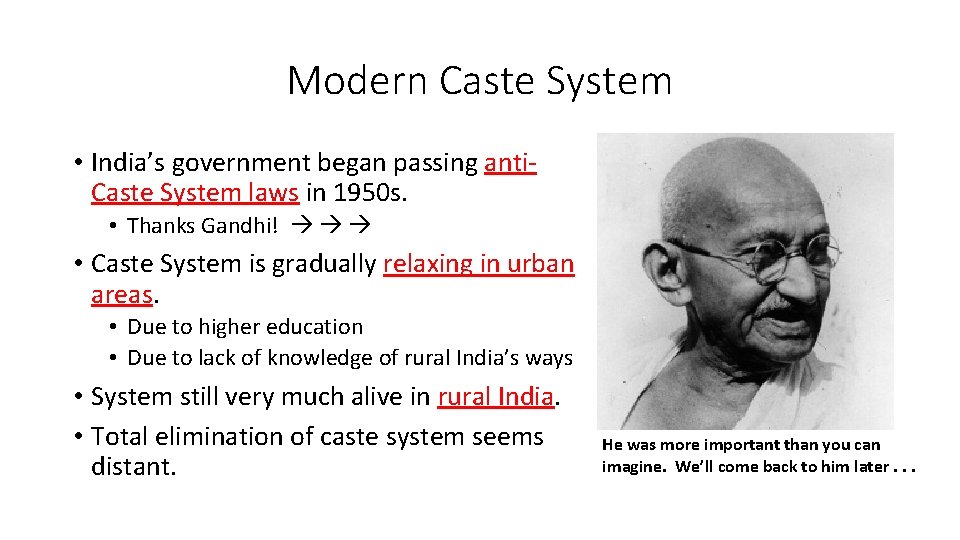 Modern Caste System

• India's government began passing anti-Caste System laws in 1950s.
  • Thanks Gandhi! → → →
• Caste System is gradually relaxing in urban areas.
  • Due to higher education
  • Due to lack of knowledge of rural India's ways
• System still very much alive in rural India.
• Total elimination of caste system seems distant.

He was more important than you can imagine. We'll come back to him later . . .